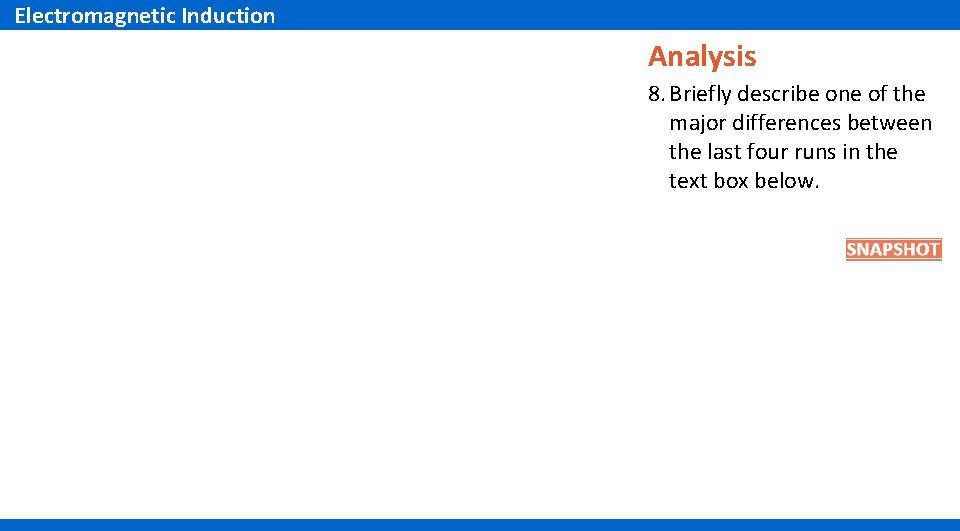 Electromagnetic Induction

Analysis

8. Briefly describe one of the major differences between the last four runs in the text box below.

SNAPSHOT